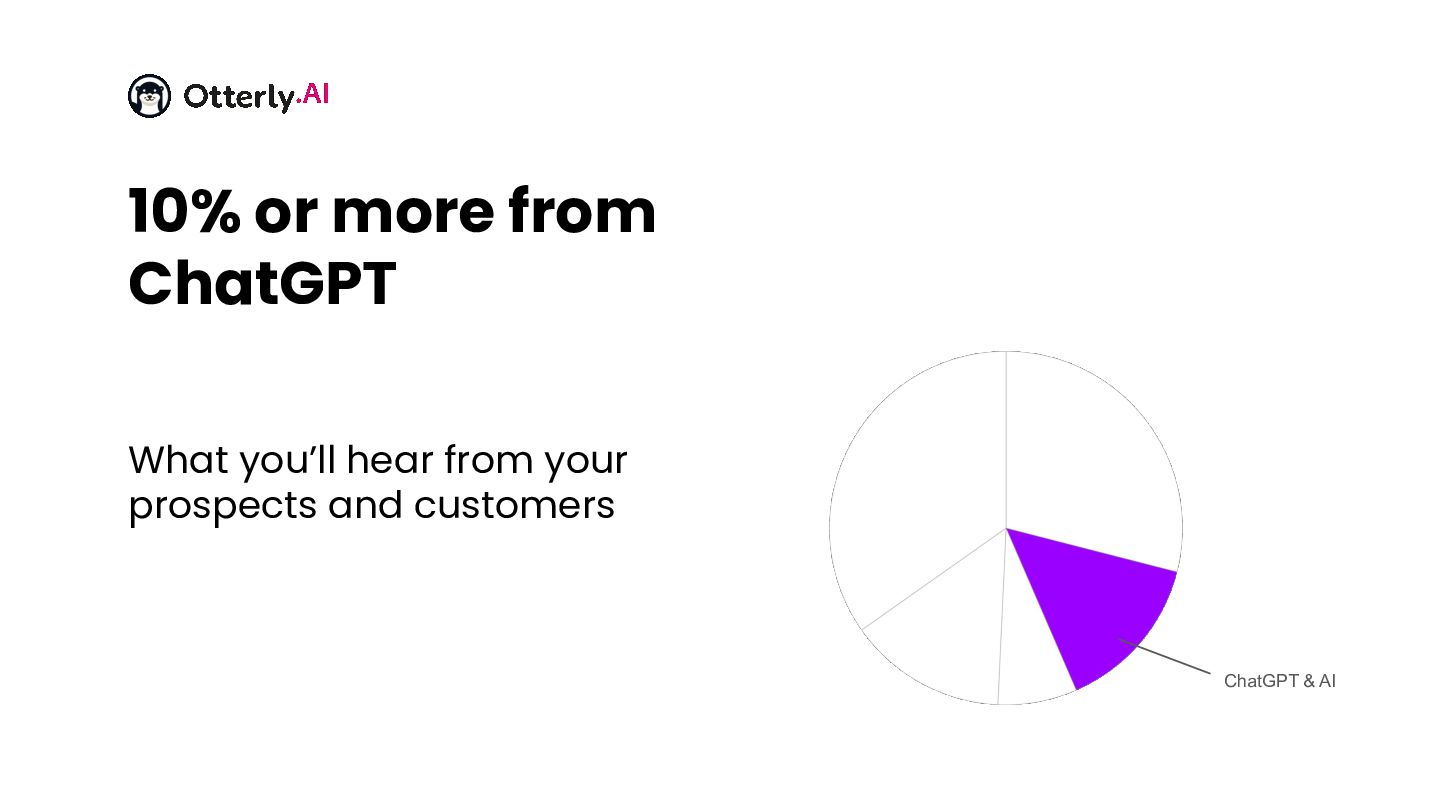 Otterly.AI

10% or more from ChatGPT

What you'll hear from your prospects and customers

ChatGPT & AI